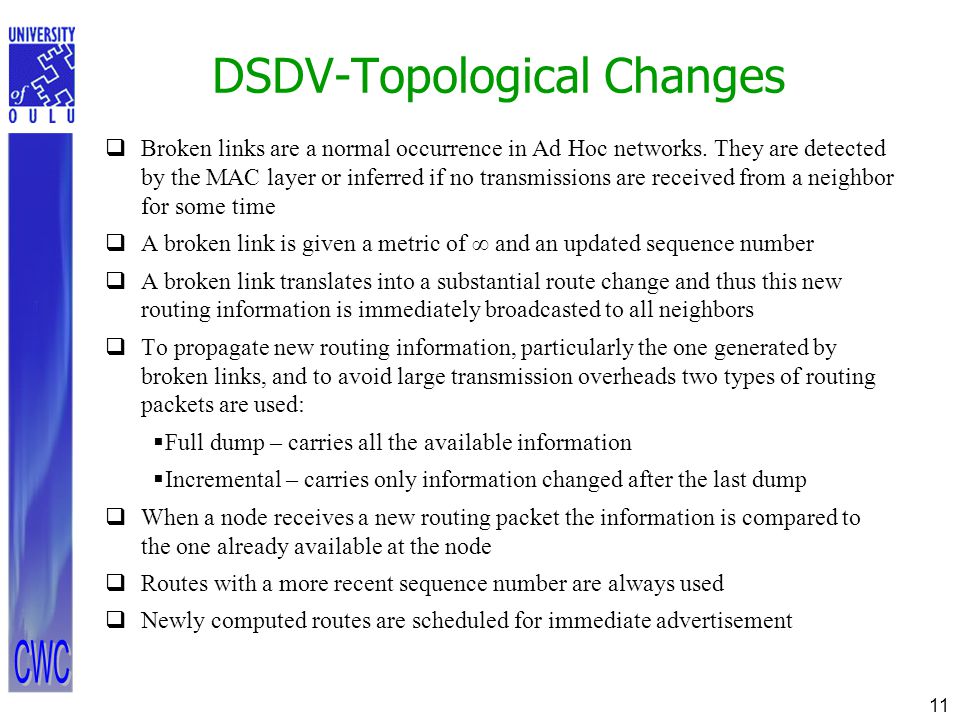 UNIVERSITY of OULU

DSDV-Topological Changes

❑ Broken links are a normal occurrence in Ad Hoc networks. They are detected by the MAC layer or inferred if no transmissions are received from a neighbor for some time

❑ A broken link is given a metric of $\infty$ and an updated sequence number

❑ A broken link translates into a substantial route change and thus this new routing information is immediately broadcasted to all neighbors

❑ To propagate new routing information, particularly the one generated by broken links, and to avoid large transmission overheads two types of routing packets are used:

▪Full dump – carries all the available information

▪Incremental – carries only information changed after the last dump

❑ When a node receives a new routing packet the information is compared to the one already available at the node

❑ Routes with a more recent sequence number are always used

❑ Newly computed routes are scheduled for immediate advertisement

CWC

11